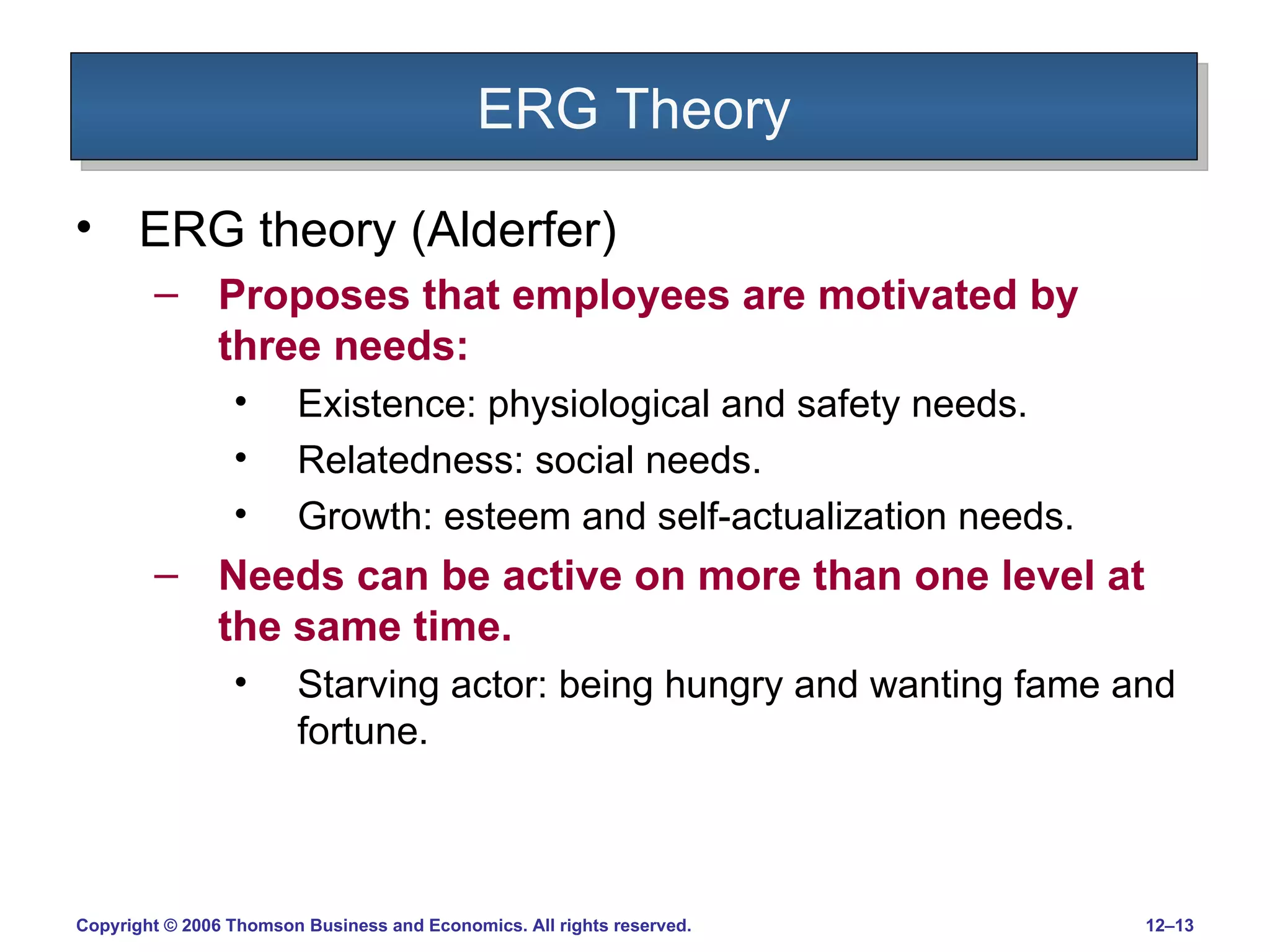 ERG Theory

• ERG theory (Alderfer)

– Proposes that employees are motivated by three needs:

• Existence: physiological and safety needs.

• Relatedness: social needs.

• Growth: esteem and self-actualization needs.

– Needs can be active on more than one level at the same time.

• Starving actor: being hungry and wanting fame and fortune.

Copyright © 2006 Thomson Business and Economics. All rights reserved.

12–13